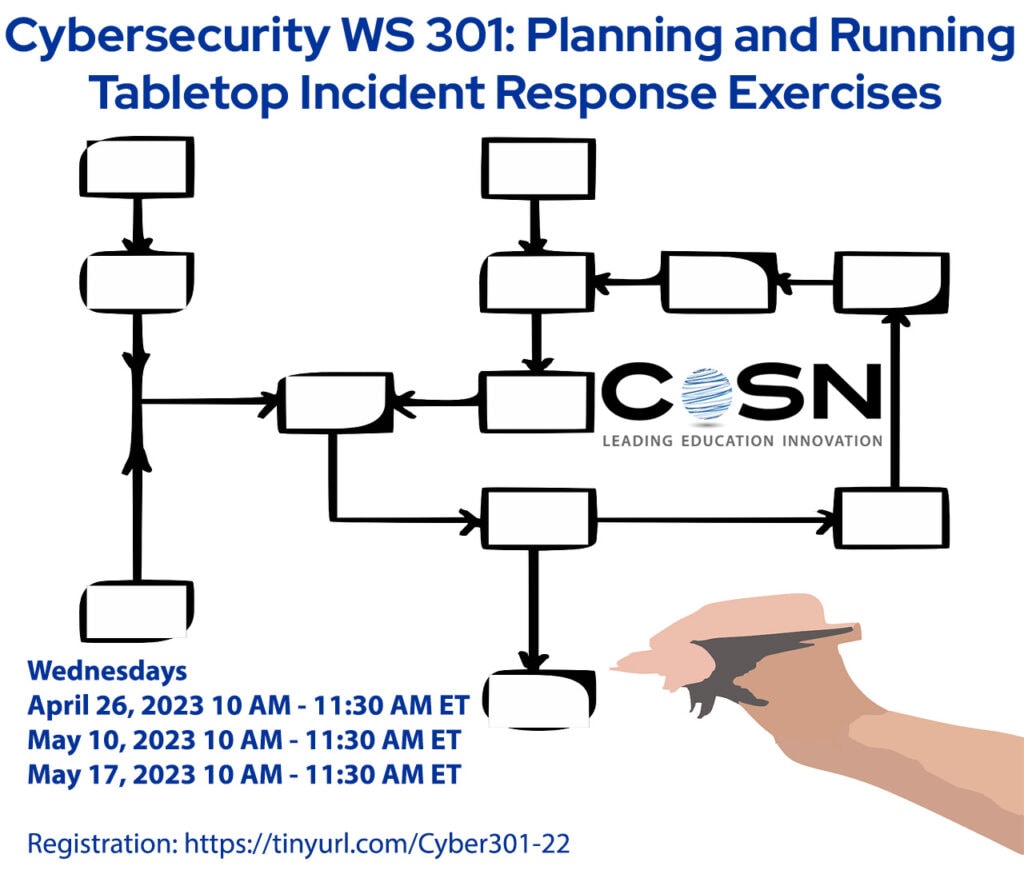 Cybersecurity WS 301: Planning and Running Tabletop Incident Response Exercises

COSN
LEADING EDUCATION INNOVATION

Wednesdays
April 26, 2023 10 AM - 11:30 AM ET
May 10, 2023 10 AM - 11:30 AM ET
May 17, 2023 10 AM - 11:30 AM ET

Registration: https://tinyurl.com/Cyber301-22